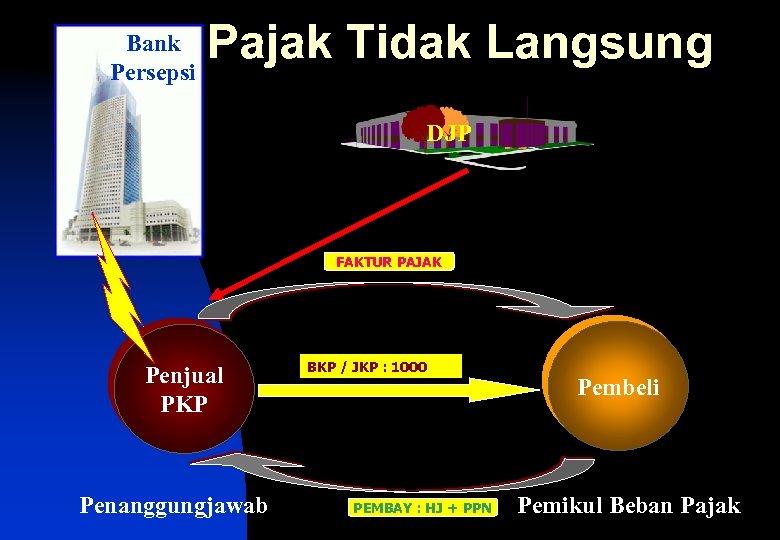 Bank Persepsi

Pajak Tidak Langsung

DJP

FAKTUR PAJAK

Penjual PKP

BKP / JKP : 1000

Pembeli

Penanggungjawab

PEMBAY : HJ + PPN

Pemikul Beban Pajak